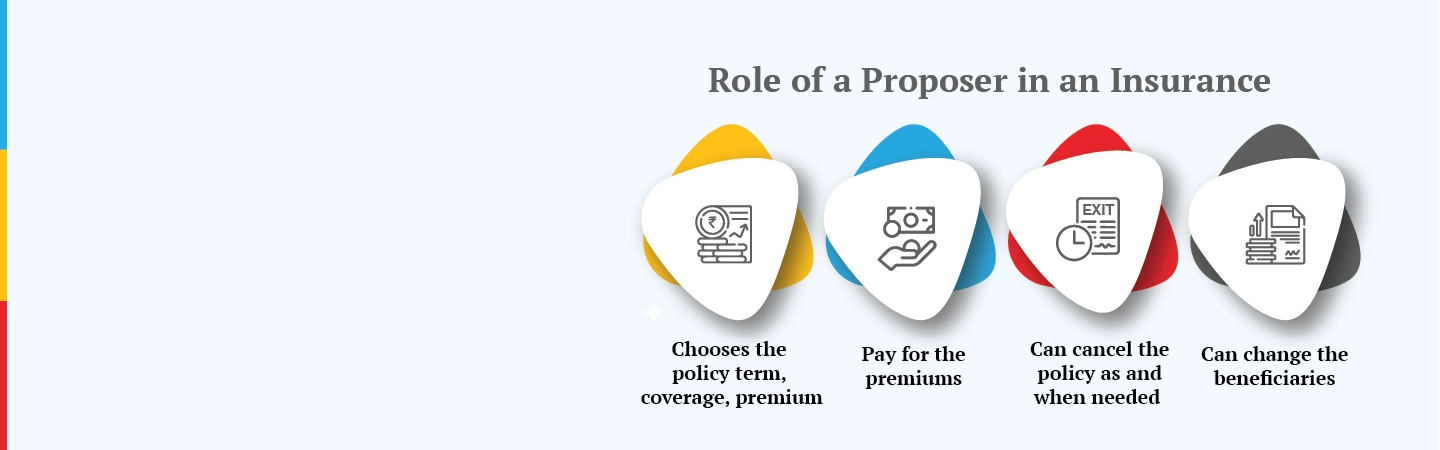 Role of a Proposer in an Insurance

₹

EXIT

Chooses the policy term, coverage, premium

Pay for the premiums

Can cancel the policy as and when needed

Can change the beneficiaries